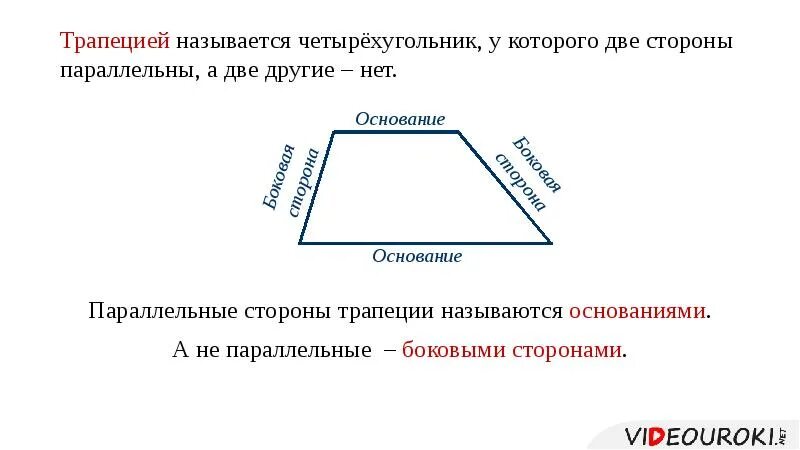 Трапецией называется четырёхугольник, у которого две стороны параллельны, а две другие – нет.

Основание

Боковая сторона

Боковая сторона

Основание

Параллельные стороны трапеции называются основаниями.

А не параллельные – боковыми сторонами.

VIDEOUROKI.NET